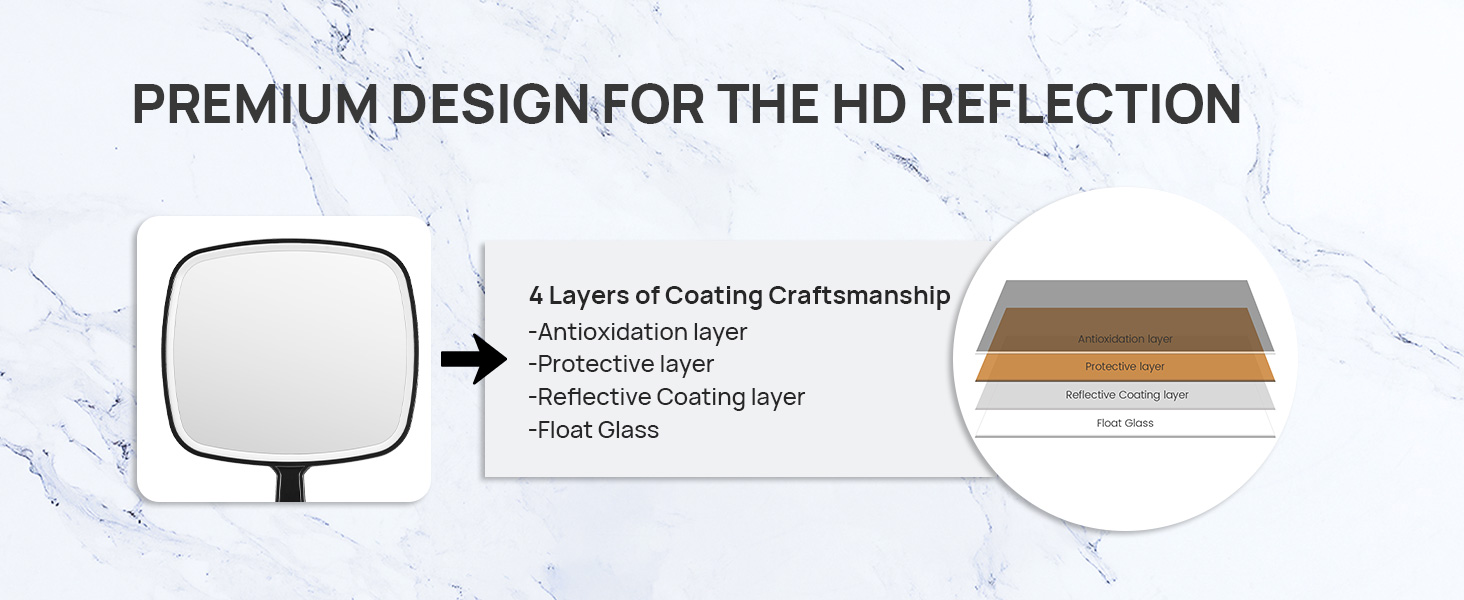 PREMIUM DESIGN FOR THE HD REFLECTION

4 Layers of Coating Craftsmanship
-Antioxidation layer
-Protective layer
-Reflective Coating layer
-Float Glass

Antioxidation layer
Protective layer
Reflective Coating layer
Float Glass